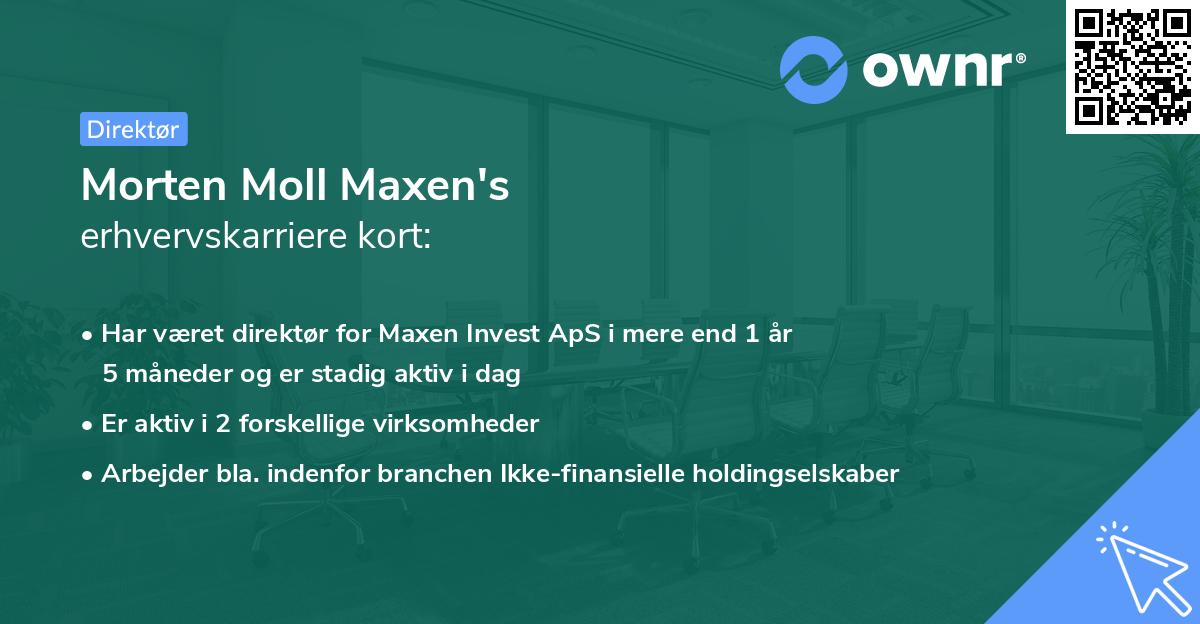 ownr®

Direktør

Morten Moll Maxen's
erhvervskarriere kort:

• Har været direktør for Maxen Invest ApS i mere end 1 år 5 måneder og er stadig aktiv i dag

• Er aktiv i 2 forskellige virksomheder

• Arbejder bla. indenfor branchen Ikke-finansielle holdingselskaber